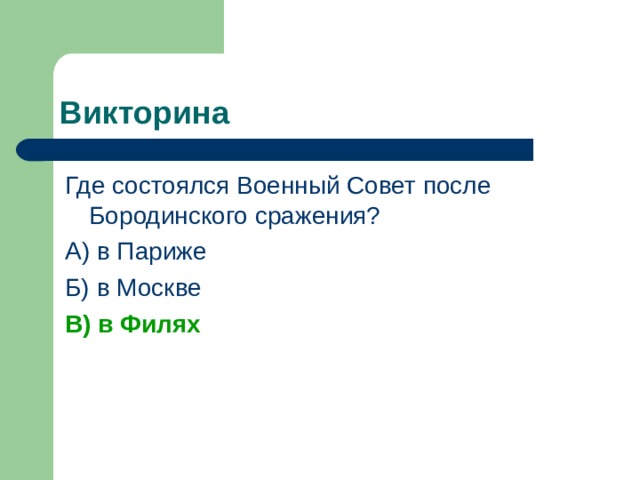 Викторина

Где состоялся Военный Совет после Бородинского сражения?

А) в Париже

Б) в Москве

В) в Филях